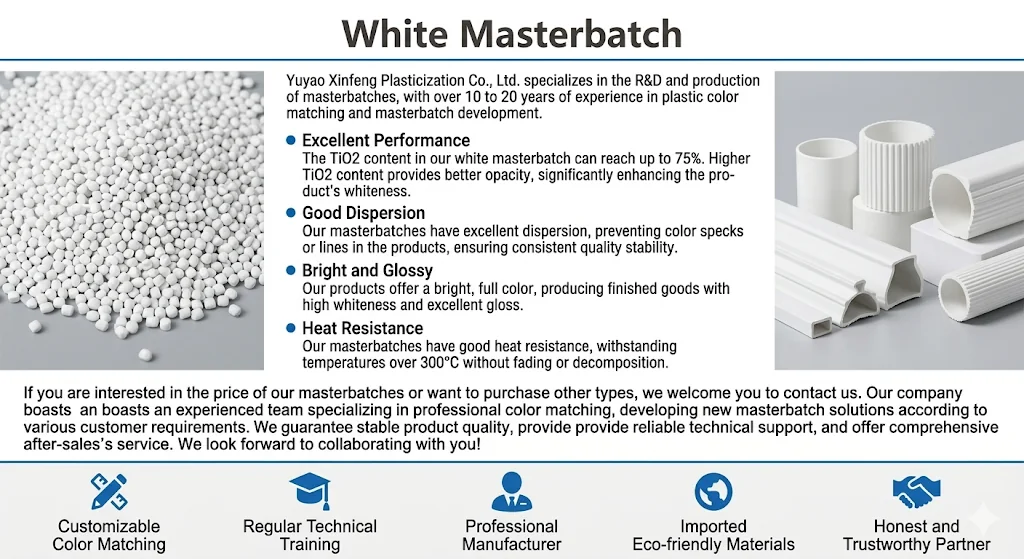 White Masterbatch

Yuyao Xinfeng Plasticization Co., Ltd. specializes in the R&D and production of masterbatches, with over 10 to 20 years of experience in plastic color matching and masterbatch development.

Excellent Performance
The TiO2 content in our white masterbatch can reach up to 75%. Higher TiO2 content provides better opacity, significantly enhancing the product's whiteness.

Good Dispersion
Our masterbatches have excellent dispersion, preventing color specks or lines in the products, ensuring consistent quality stability.

Bright and Glossy
Our products offer a bright, full color, producing finished goods with high whiteness and excellent gloss.

Heat Resistance
Our masterbatches have good heat resistance, withstanding temperatures over 300°C without fading or decomposition.

If you are interested in the price of our masterbatches or want to purchase other types, we welcome you to contact us. Our company boasts an boasts an experienced team specializing in professional color matching, developing new masterbatch solutions according to various customer requirements. We guarantee stable product quality, provide provide reliable technical support, and offer comprehensive after-sales's service. We look forward to collaborating with you!

Customizable Color Matching

Regular Technical Training

Professional Manufacturer

Imported Eco-friendly Materials

Honest and Trustworthy Partner